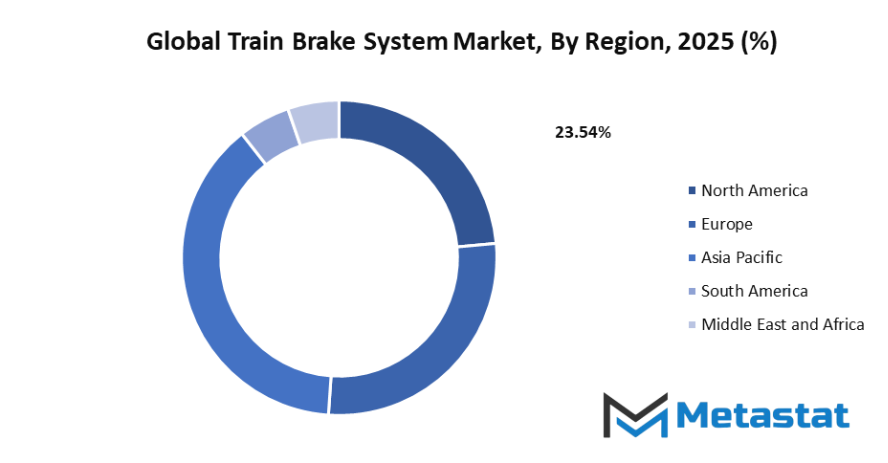 Global Train Brake System Market, By Region, 2025 (%)

23.54%

North America
Europe
Asia Pacific
South America
Middle East and Africa

Metastat